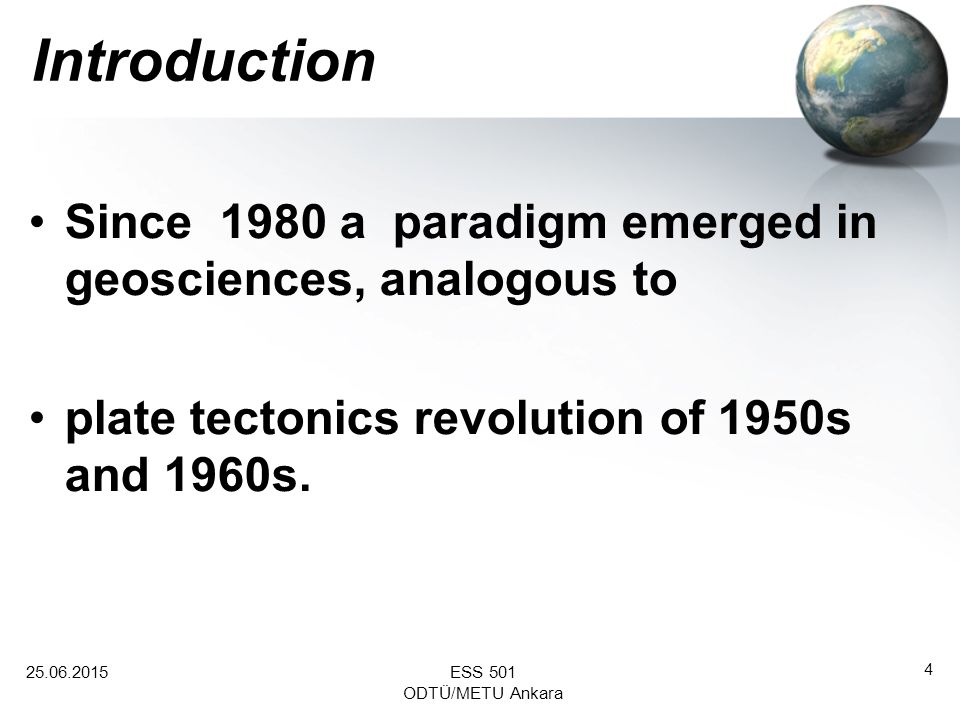 Introduction

• Since 1980 a paradigm emerged in geosciences, analogous to

• plate tectonics revolution of 1950s and 1960s.

25.06.2015

ESS 501
ODTÜ/METU Ankara

4